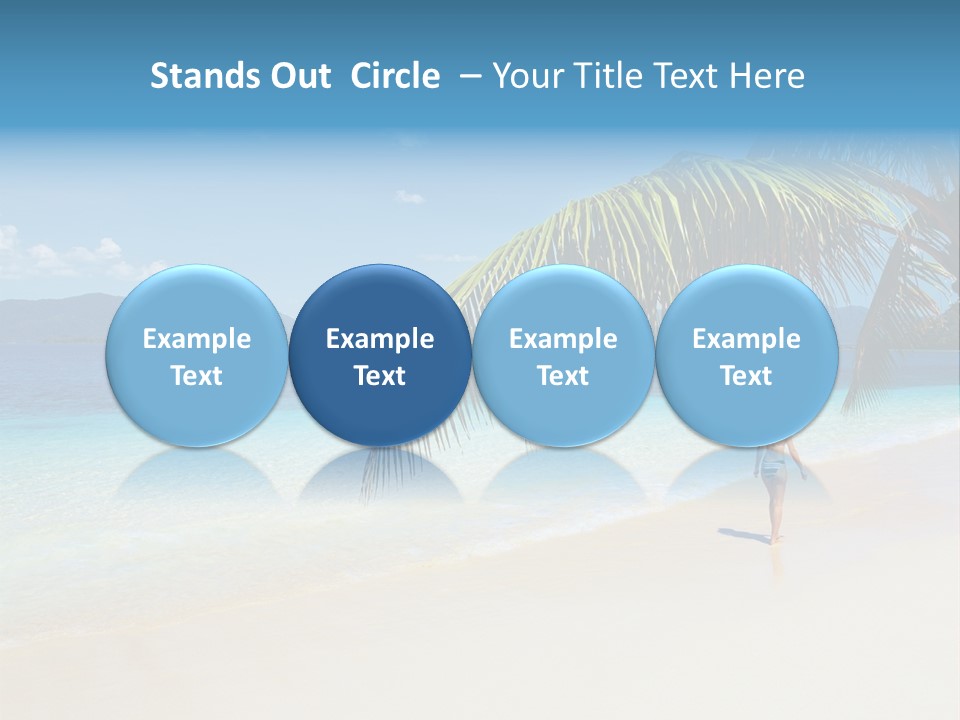 Stands Out Circle – Your Title Text Here

Example Text

Example Text

Example Text

Example Text